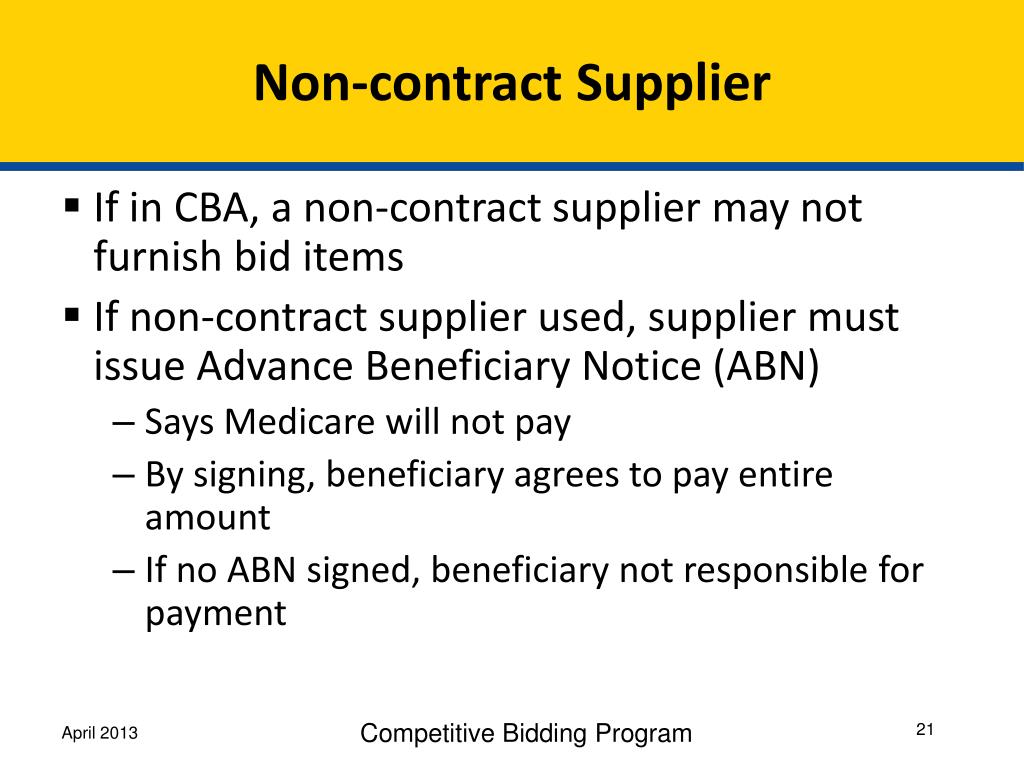 Non-contract Supplier

▪ If in CBA, a non-contract supplier may not furnish bid items

▪ If non-contract supplier used, supplier must issue Advance Beneficiary Notice (ABN)

– Says Medicare will not pay

– By signing, beneficiary agrees to pay entire amount

– If no ABN signed, beneficiary not responsible for payment

April 2013

Competitive Bidding Program

21